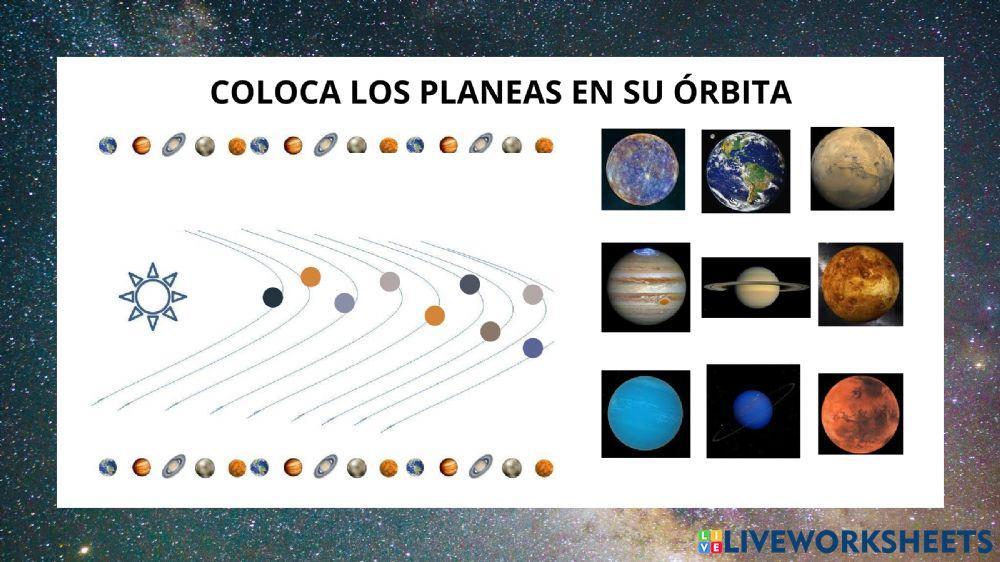 COLOCA LOS PLANEAS EN SU ÓRBITA

LIVEWORKSHEETS